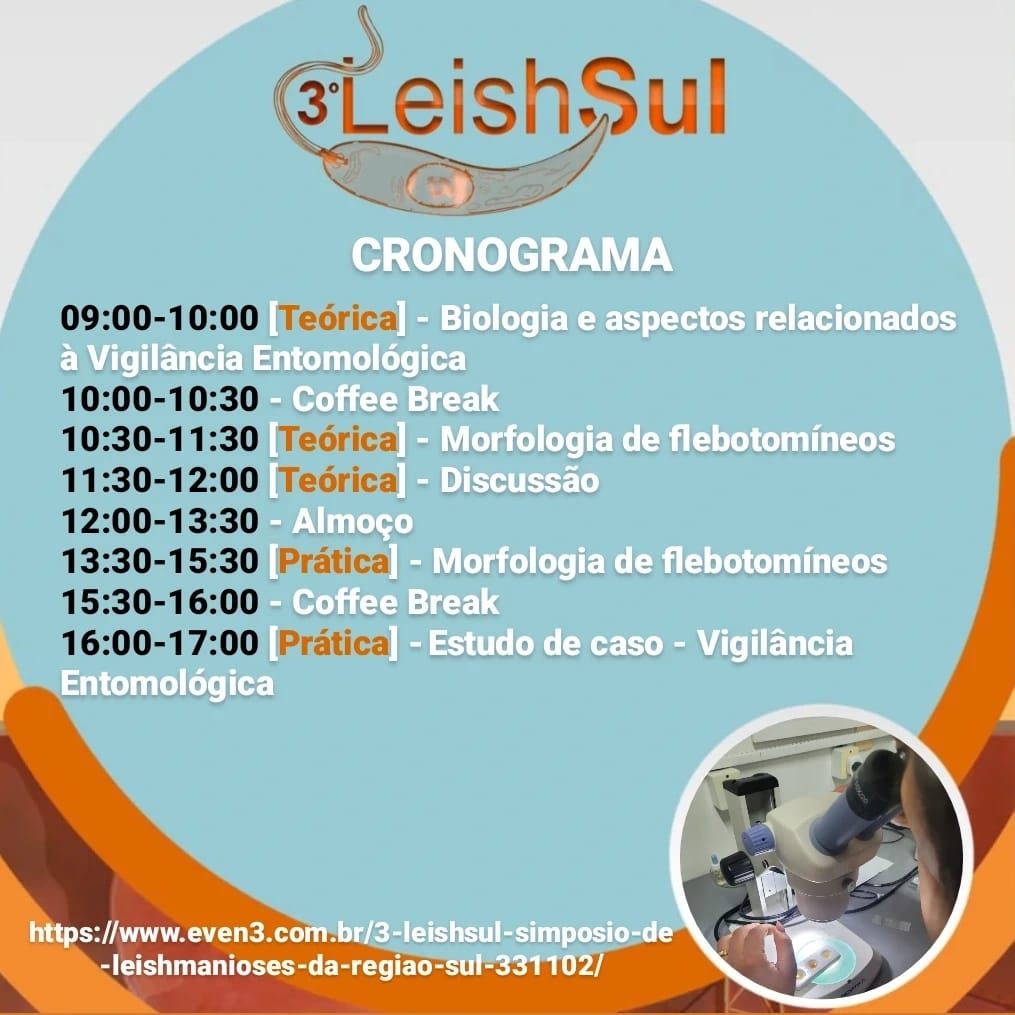 3° LeishSul

CRONOGRAMA

09:00-10:00 [Teórica] - Biologia e aspectos relacionados à Vigilância Entomológica
10:00-10:30 - Coffee Break
10:30-11:30 [Teórica] - Morfologia de flebotomíneos
11:30-12:00 [Teórica] - Discussão
12:00-13:30 - Almoço
13:30-15:30 [Prática] - Morfologia de flebotomíneos
15:30-16:00 - Coffee Break
16:00-17:00 [Prática] - Estudo de caso - Vigilância Entomológica

https://www.even3.com.br/3-leishsul-simposio-de-leishmanioses-da-regiao-sul-331102/